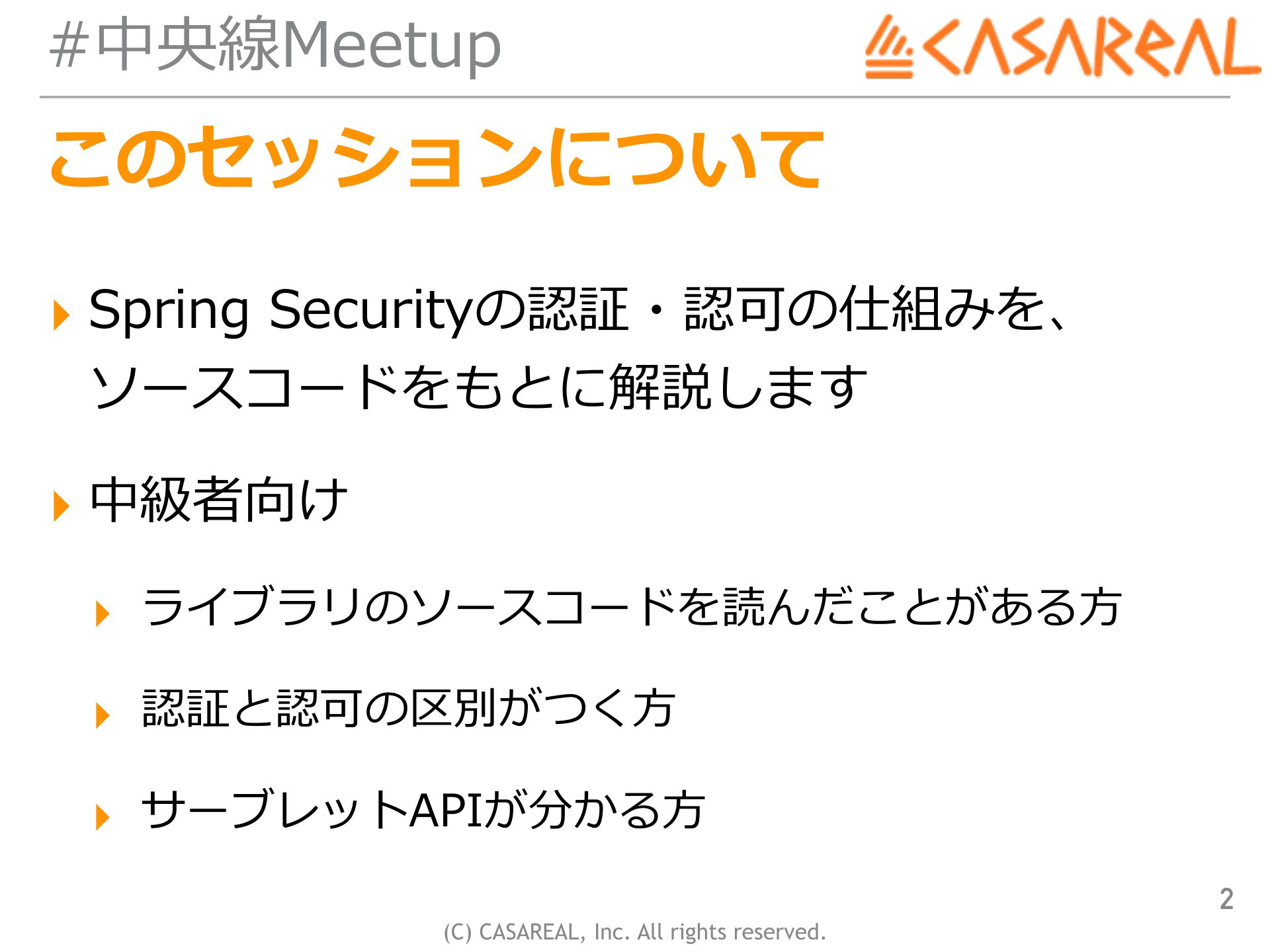 #中央線Meetup

CASAREAL

このセッションについて

Spring Securityの認証・認可の仕組みを、ソースコードをもとに解説します

中級者向け

ライブラリのソースコードを読んだことがある方

認証と認可の区別がつく方

サーブレットAPIが分かる方

2

(C) CASAREAL, Inc. All rights reserved.